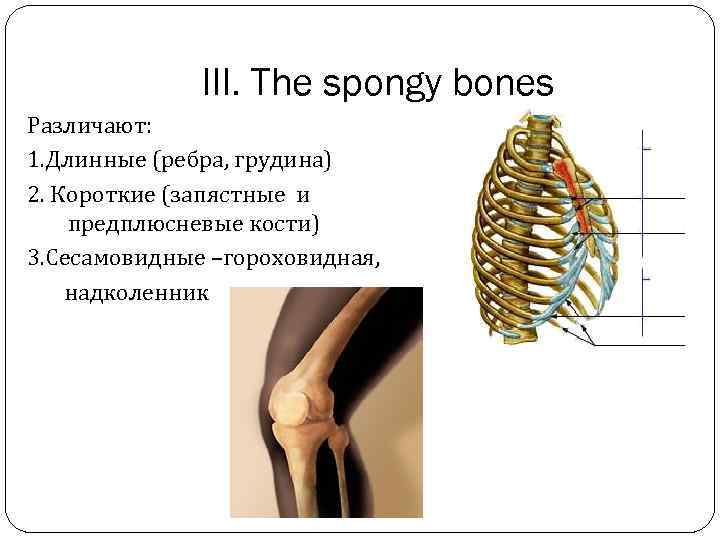 III. The spongy bones

Различают:

1.Длинные (ребра, грудина)

2. Короткие (запястные и предплюсневые кости)

3.Сесамовидные –гороховидная, надколенник